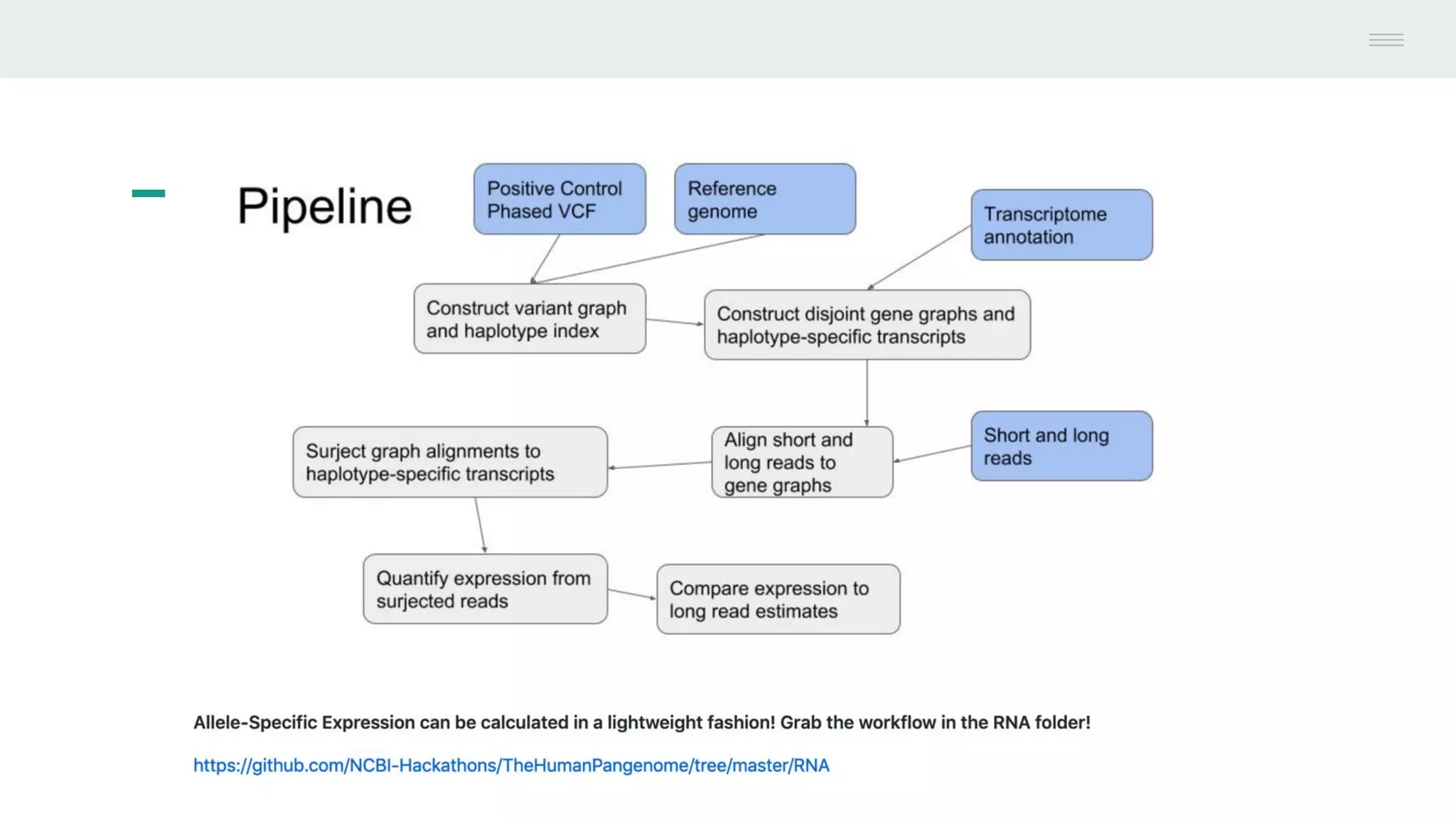 Pipeline

Positive Control Phased VCF

Reference genome

Transcriptome annotation

Construct variant graph and haplotype index

Construct disjoint gene graphs and haplotype-specific transcripts

Short and long reads

Align short and long reads to gene graphs

Surject graph alignments to haplotype-specific transcripts

Quantify expression from surjected reads

Compare expression to long read estimates

Allele-Specific Expression can be calculated in a lightweight fashion! Grab the workflow in the RNA folder!

https://github.com/NCBI-Hackathons/TheHumanPangenome/tree/master/RNA